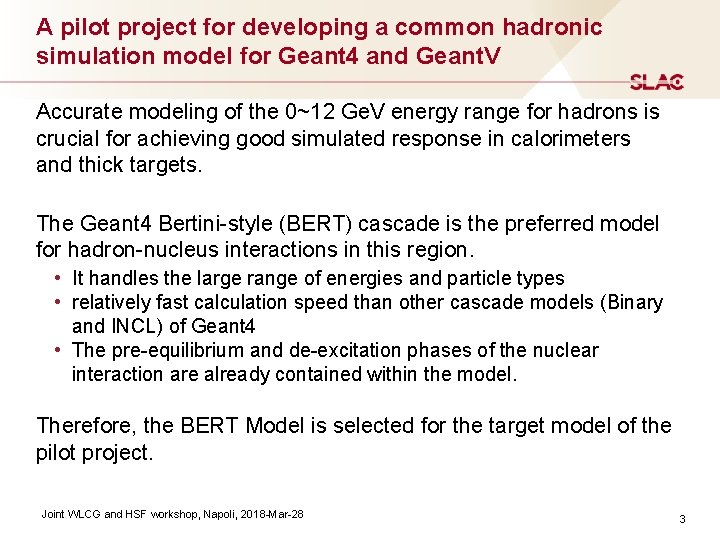 A pilot project for developing a common hadronic simulation model for Geant4 and GeantV

SLAC

Accurate modeling of the 0~12 GeV energy range for hadrons is crucial for achieving good simulated response in calorimeters and thick targets.

The Geant4 Bertini-style (BERT) cascade is the preferred model for hadron-nucleus interactions in this region.

• It handles the large range of energies and particle types
• relatively fast calculation speed than other cascade models (Binary and INCL) of Geant4
• The pre-equilibrium and de-excitation phases of the nuclear interaction are already contained within the model.

Therefore, the BERT Model is selected for the target model of the pilot project.

Joint WLCG and HSF workshop, Napoli, 2018-Mar-28

3